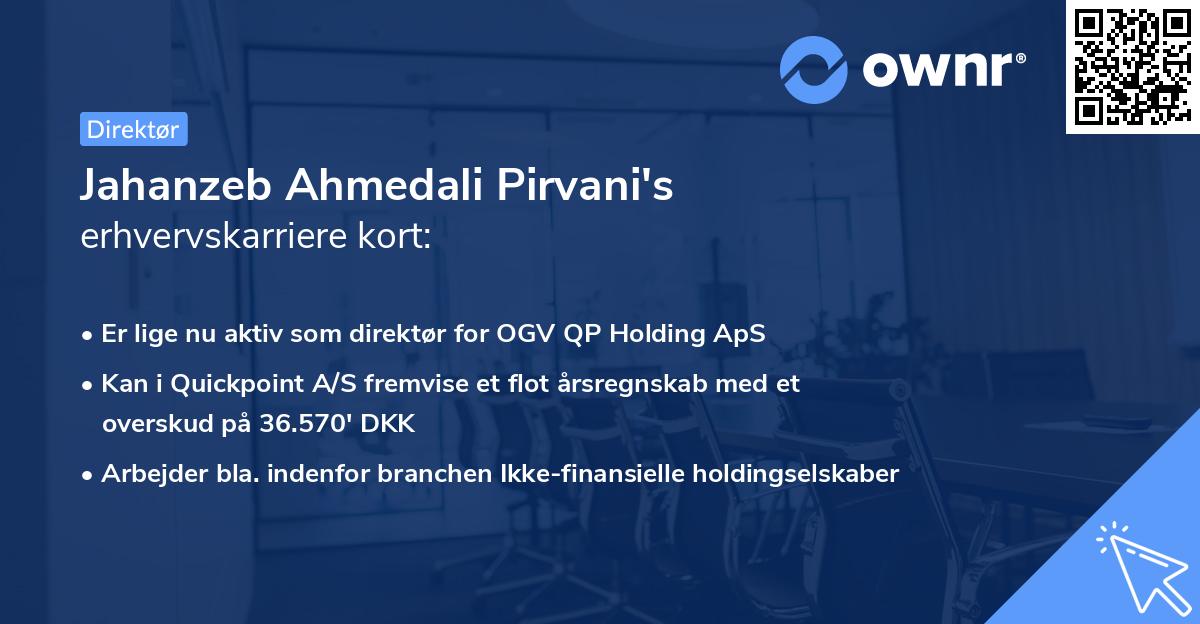 ownr®

Direktør

Jahanzeb Ahmedali Pirvani's
erhvervskarriere kort:

• Er lige nu aktiv som direktør for OGV QP Holding ApS
• Kan i Quickpoint A/S fremvise et flot årsregnskab med et overskud på 36.570' DKK
• Arbejder bla. indenfor branchen Ikke-finansielle holdingselskaber